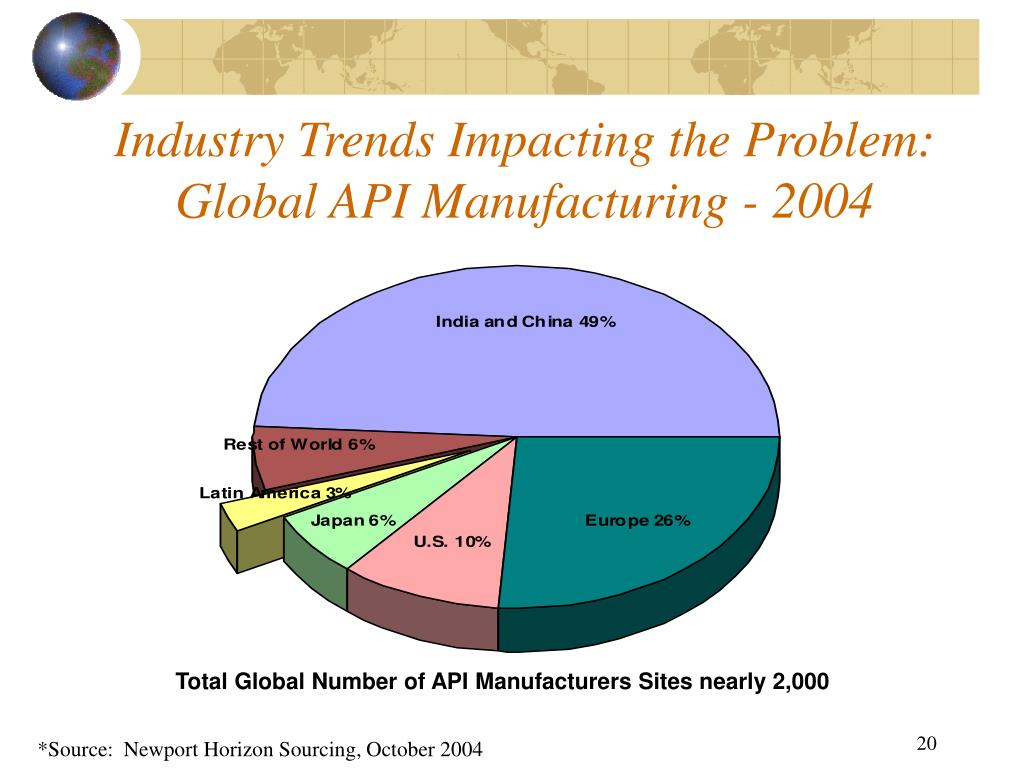 Industry Trends Impacting the Problem: Global API Manufacturing - 2004

India and China 49%

Rest of World 6%

Latin America 3%

Japan 6%

U.S. 10%

Europe 26%

Total Global Number of API Manufacturers Sites nearly 2,000

*Source: Newport Horizon Sourcing, October 2004

20